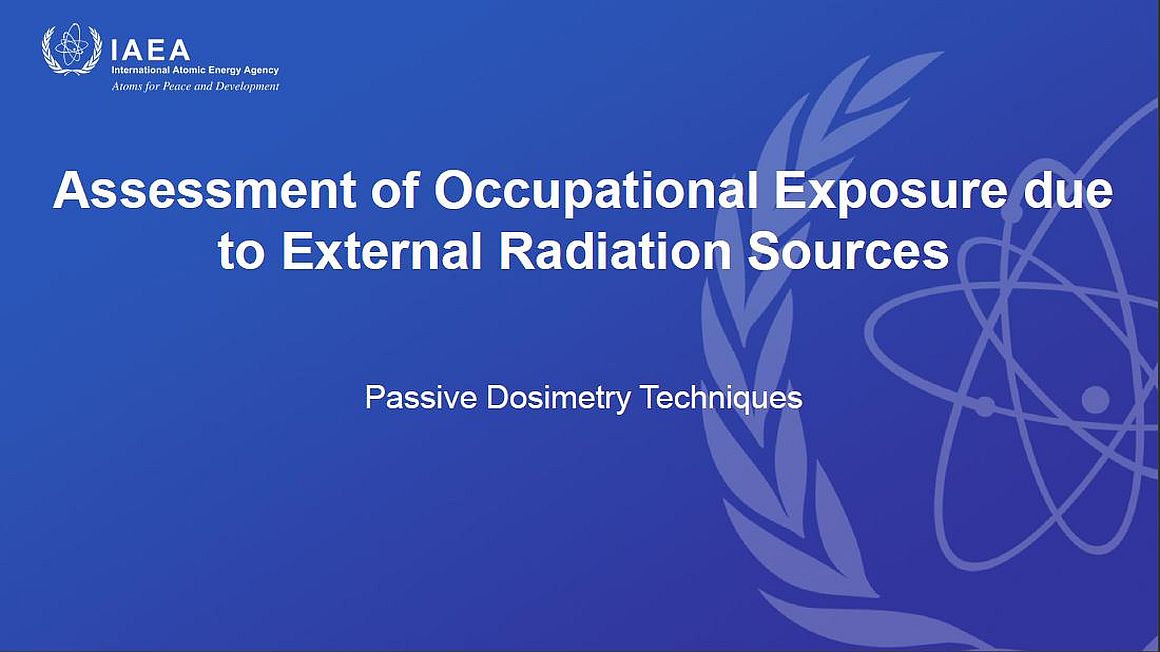 IAEA
International Atomic Energy Agency
Atoms for Peace and Development

Assessment of Occupational Exposure due to External Radiation Sources

Passive Dosimetry Techniques